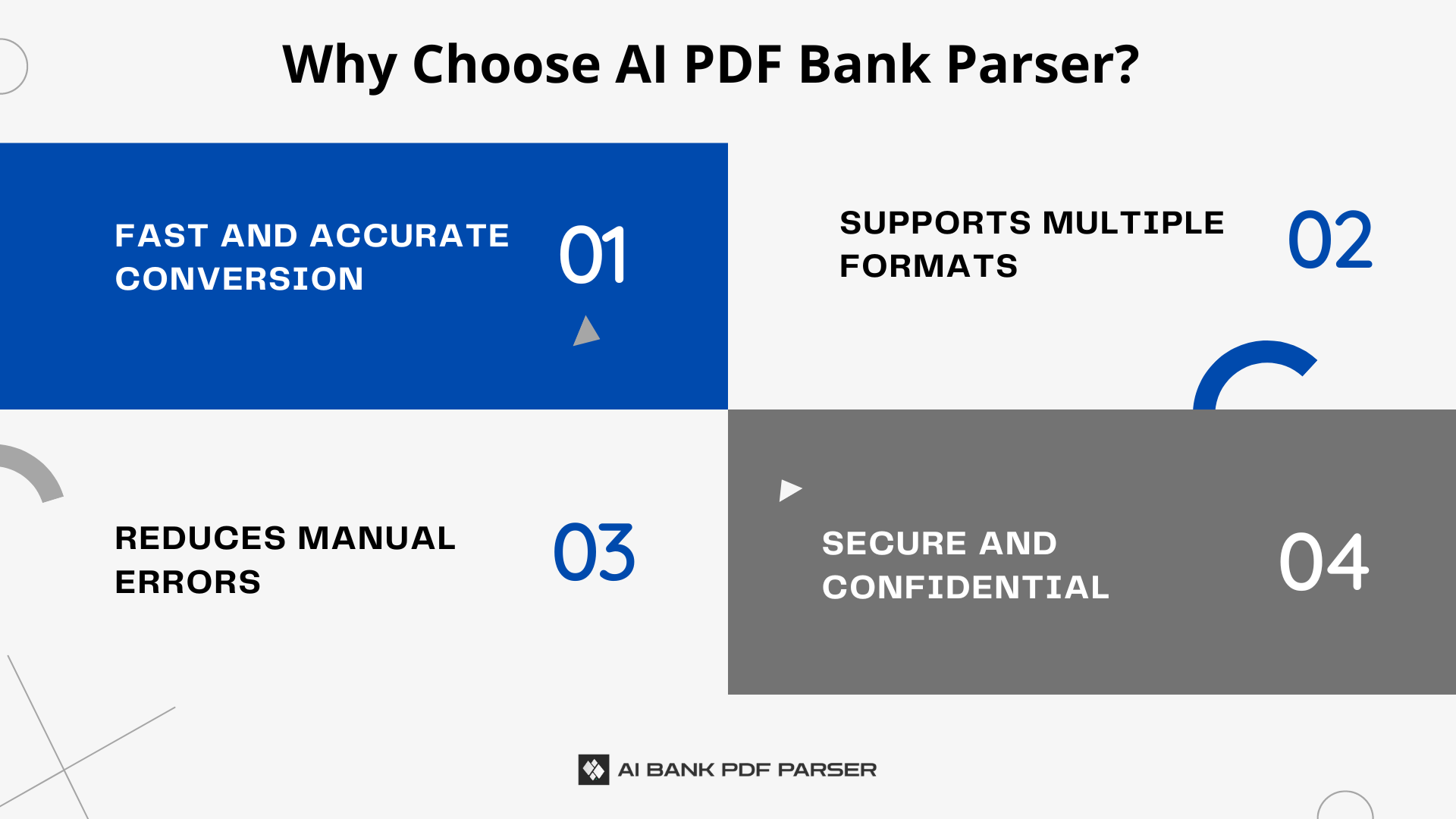 Why Choose AI PDF Bank Parser?

FAST AND ACCURATE CONVERSION

01

SUPPORTS MULTIPLE FORMATS

02

REDUCES MANUAL ERRORS

03

SECURE AND CONFIDENTIAL

04

AI BANK PDF PARSER